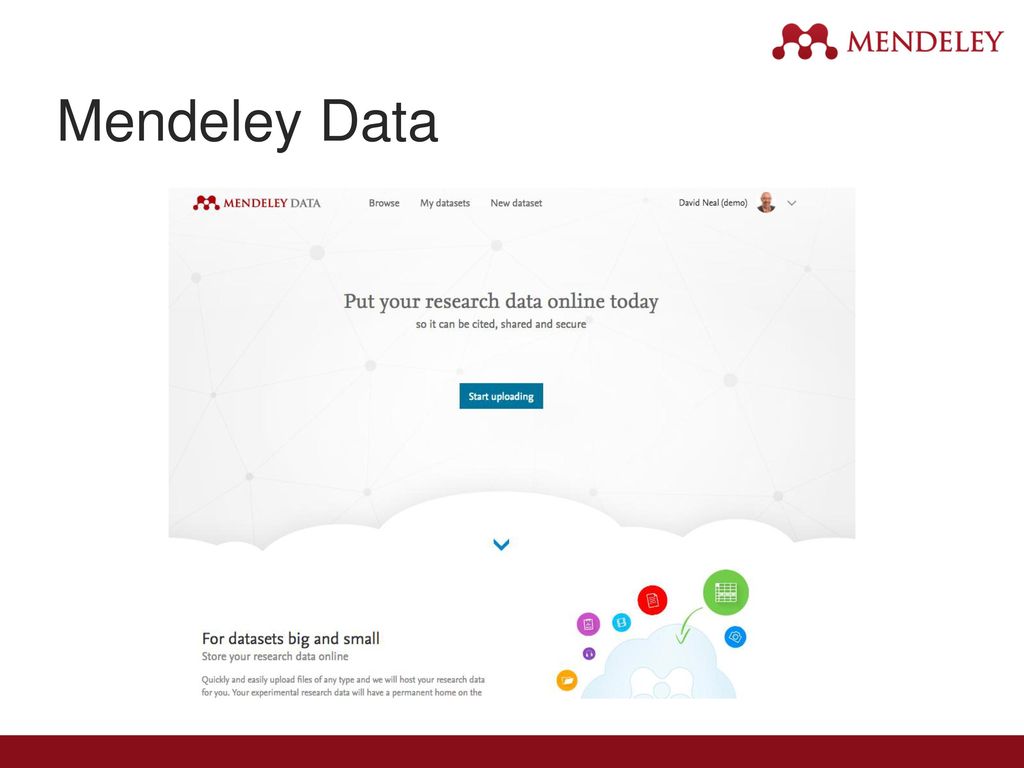 MENDELEY

Mendeley Data

MENDELEY DATA Browse My datasets New dataset David Neal (demo)

Put your research data online today
so it can be cited, shared and secure

Start uploading

For datasets big and small
Store your research data online

Quickly and easily upload files of any type and we will host your research data for you. Your experimental research data will have a permanent home on the